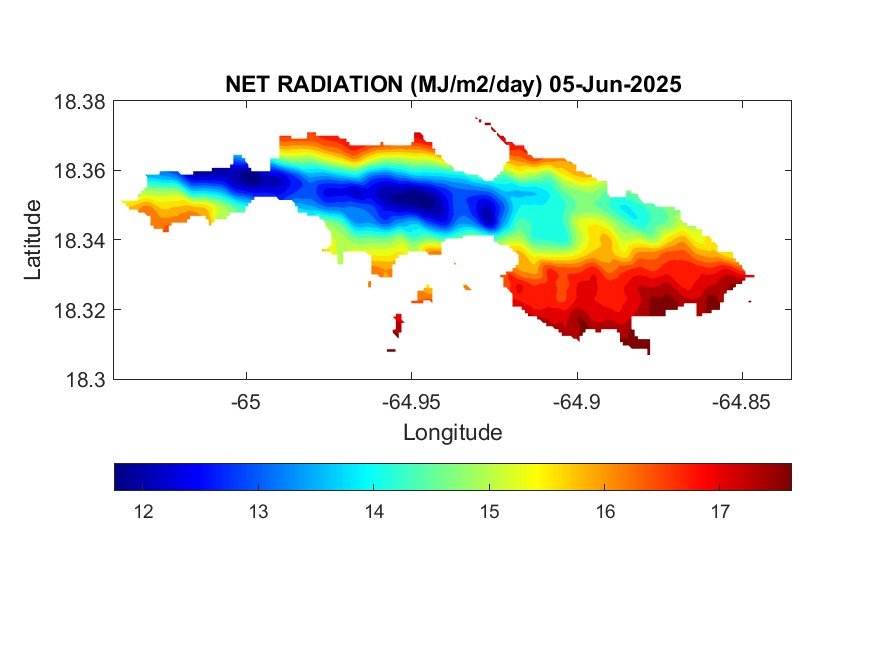 NET RADIATION (MJ/m2/day) 05-Jun-2025

18.38
18.36
18.34
18.32
18.3

Latitude

-65
-64.95
-64.9
-64.85

Longitude

12
13
14
15
16
17